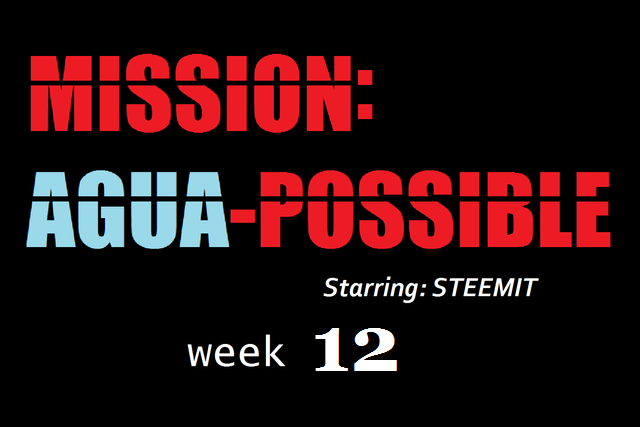 MISSION:
AGUA-POSSIBLE

Starring: STEEMIT

week 12